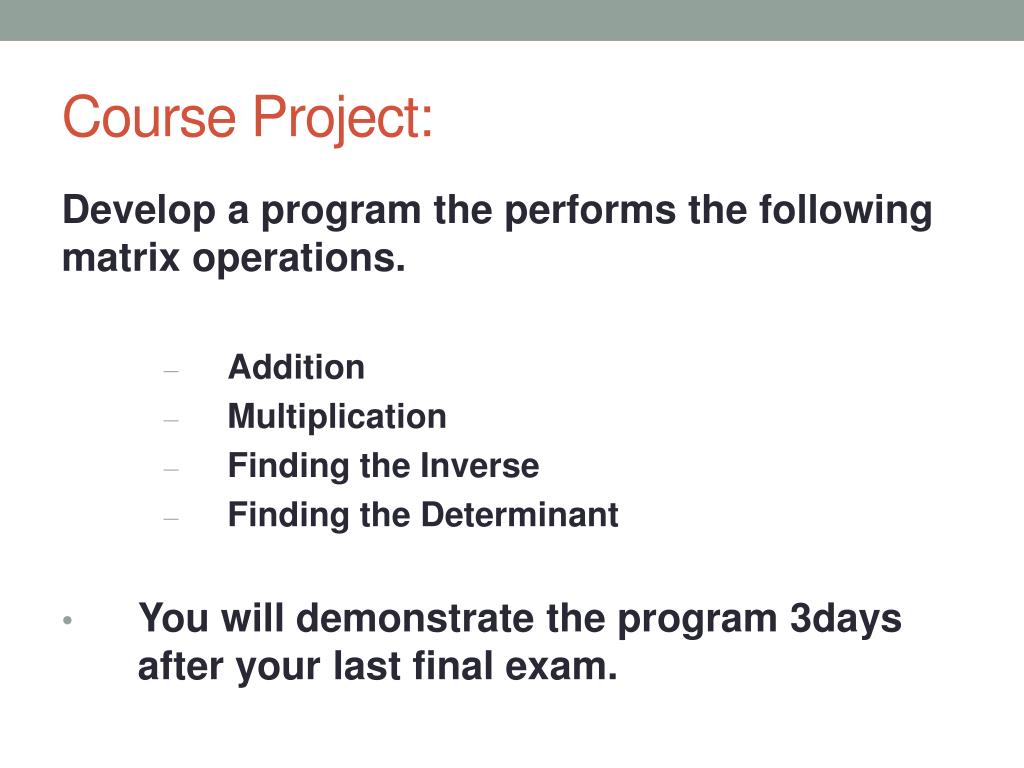 Course Project:

Develop a program the performs the following matrix operations.

– Addition
– Multiplication
– Finding the Inverse
– Finding the Determinant

• You will demonstrate the program 3days after your last final exam.